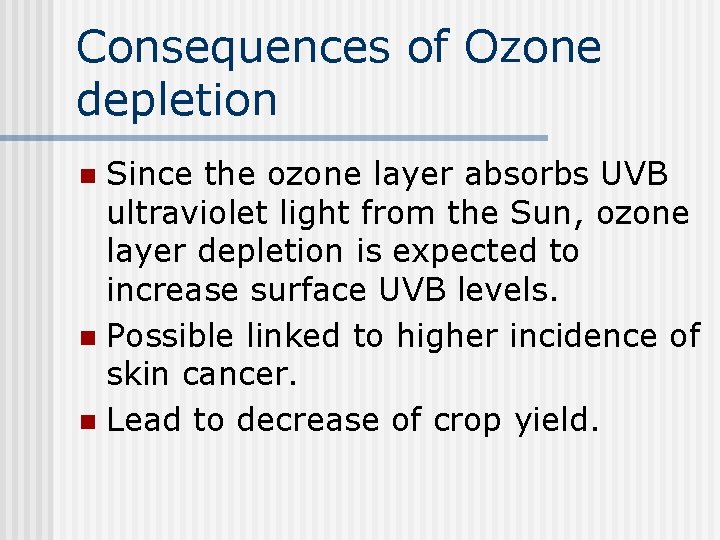 Consequences of Ozone depletion

- Since the ozone layer absorbs UVB ultraviolet light from the Sun, ozone layer depletion is expected to increase surface UVB levels.
- Possible linked to higher incidence of skin cancer.
- Lead to decrease of crop yield.